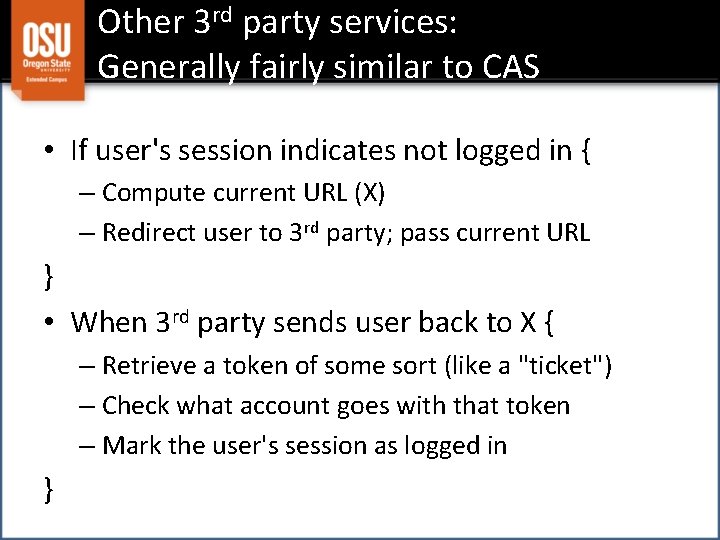 OSU
Oregon State
UNIVERSITY
Extended Campus

Other 3rd party services:
Generally fairly similar to CAS

• If user's session indicates not logged in {
– Compute current URL (X)
– Redirect user to 3rd party; pass current URL
}
• When 3rd party sends user back to X {
– Retrieve a token of some sort (like a "ticket")
– Check what account goes with that token
– Mark the user's session as logged in
}